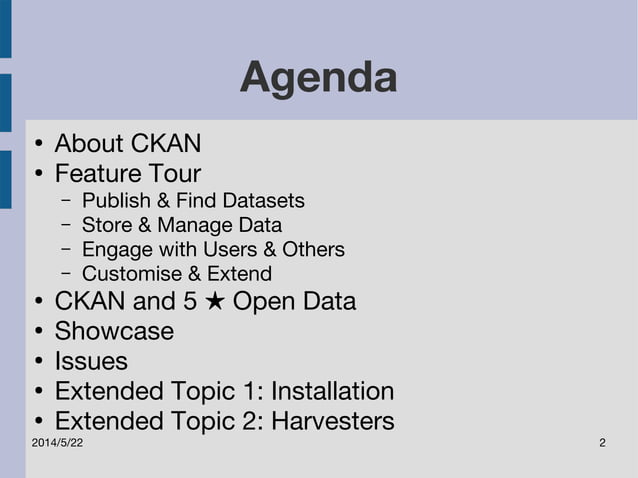 Agenda

• About CKAN
• Feature Tour
  – Publish & Find Datasets
  – Store & Manage Data
  – Engage with Users & Others
  – Customise & Extend
• CKAN and 5 ★ Open Data
• Showcase
• Issues
• Extended Topic 1: Installation
• Extended Topic 2: Harvesters

2014/5/22

2